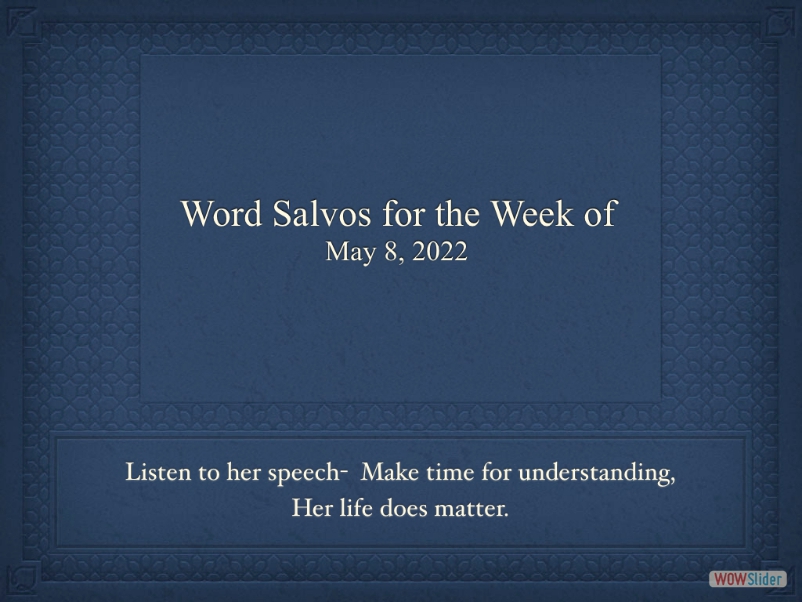 Word Salvos for the Week of
May 8, 2022

Listen to her speech- Make time for understanding,
Her life does matter.

WOWSlider